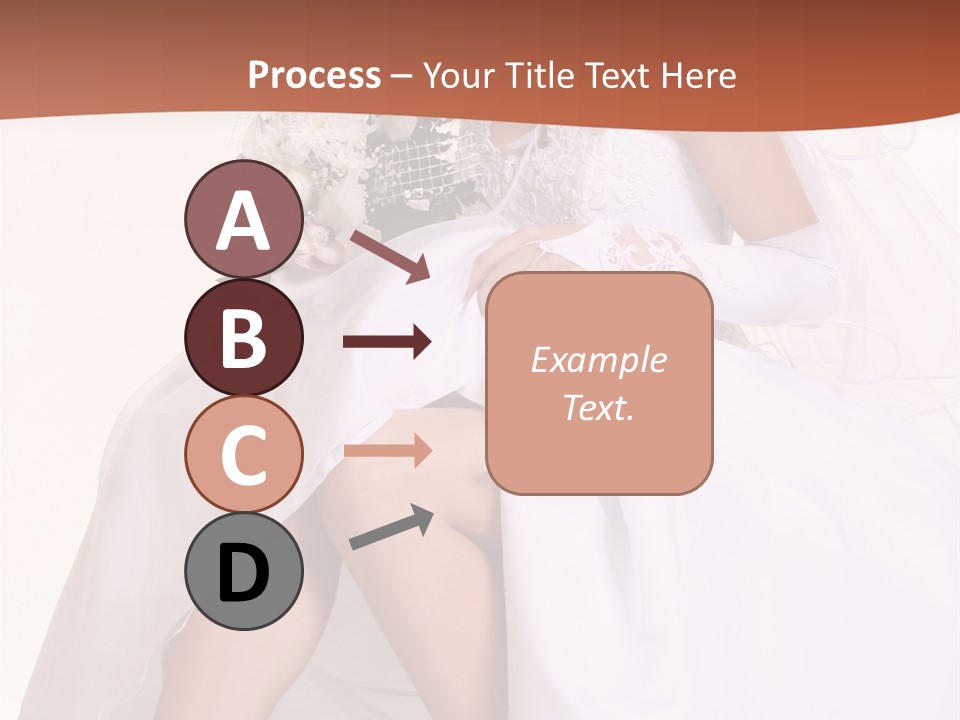 Process – Your Title Text Here

A

B

C

D

Example Text.